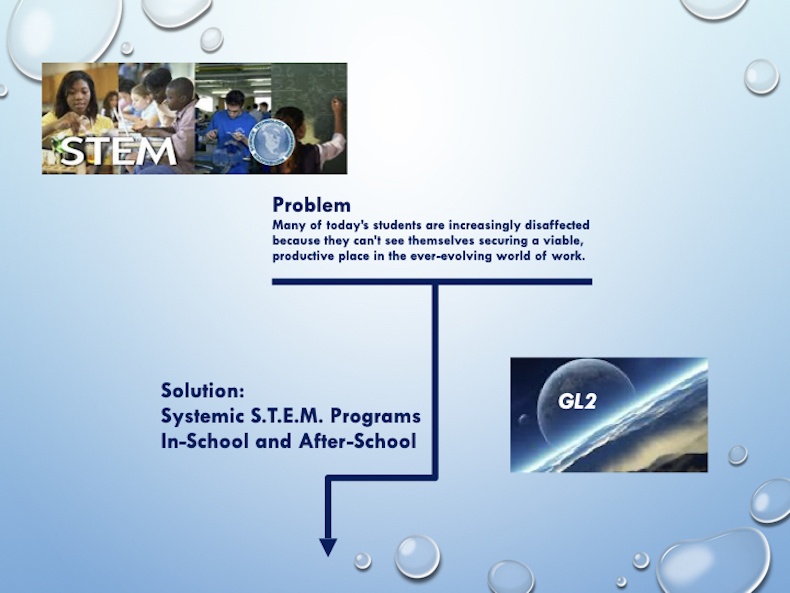 STEM

Problem
Many of today's students are increasingly disaffected because they can't see themselves securing a viable, productive place in the ever-evolving world of work.

Solution:
Systemic S.T.E.M. Programs In-School and After-School

GL2